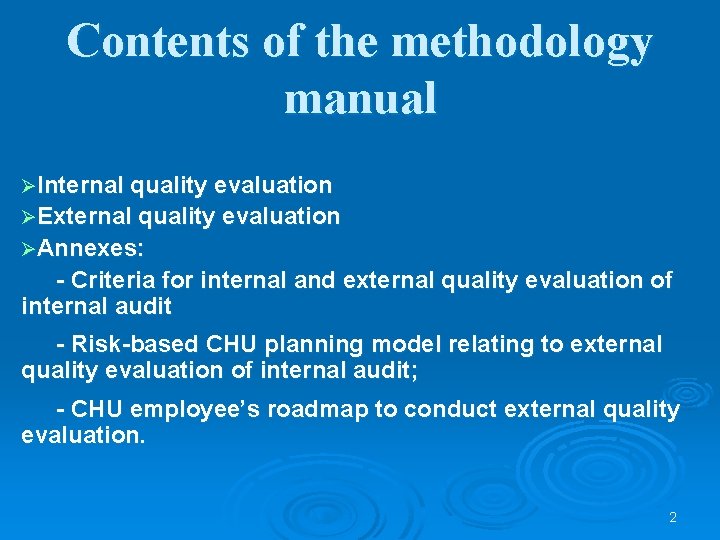 Contents of the methodology manual

➢Internal quality evaluation
➢External quality evaluation
➢Annexes:

- Criteria for internal and external quality evaluation of internal audit

- Risk-based CHU planning model relating to external quality evaluation of internal audit;

- CHU employee's roadmap to conduct external quality evaluation.

2